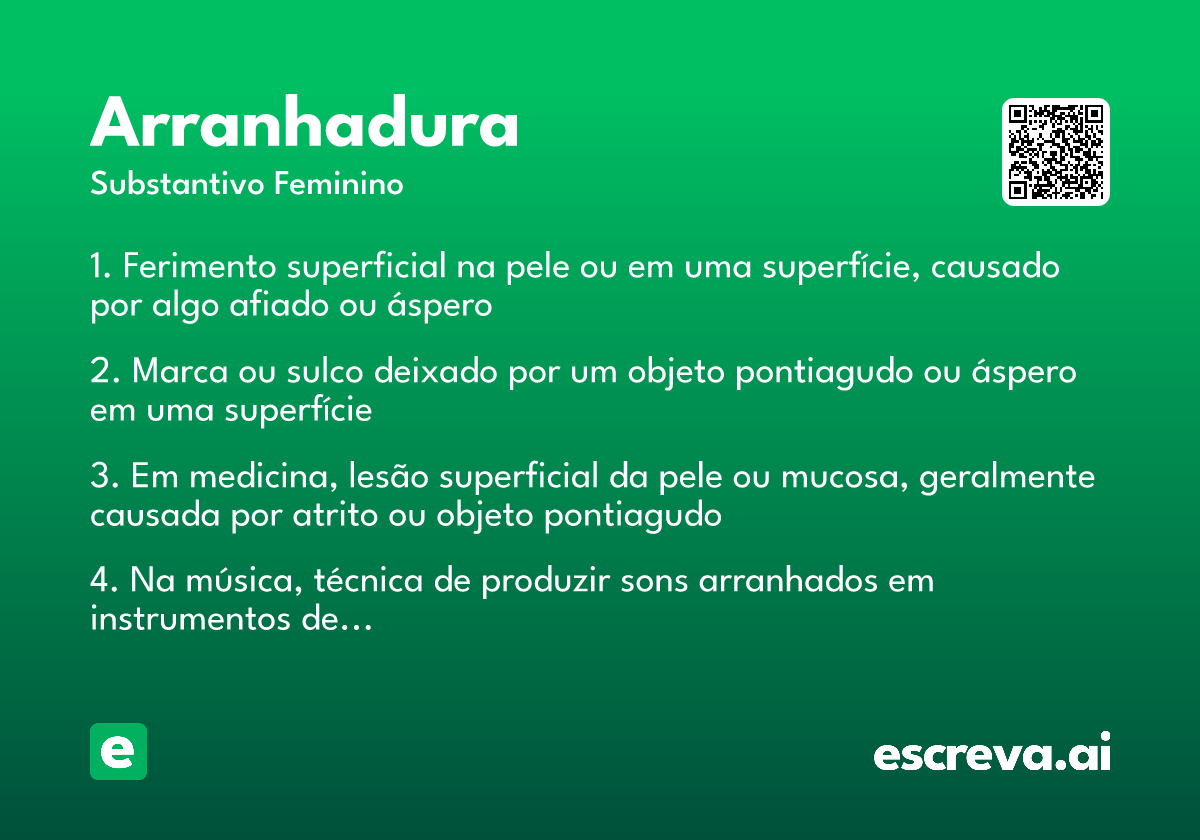 Arranhadura
Substantivo Feminino

1. Ferimento superficial na pele ou em uma superfície, causado por algo afiado ou áspero

2. Marca ou sulco deixado por um objeto pontiagudo ou áspero em uma superfície

3. Em medicina, lesão superficial da pele ou mucosa, geralmente causada por atrito ou objeto pontiagudo

4. Na música, técnica de produzir sons arranhados em instrumentos de…

e

escreva.ai